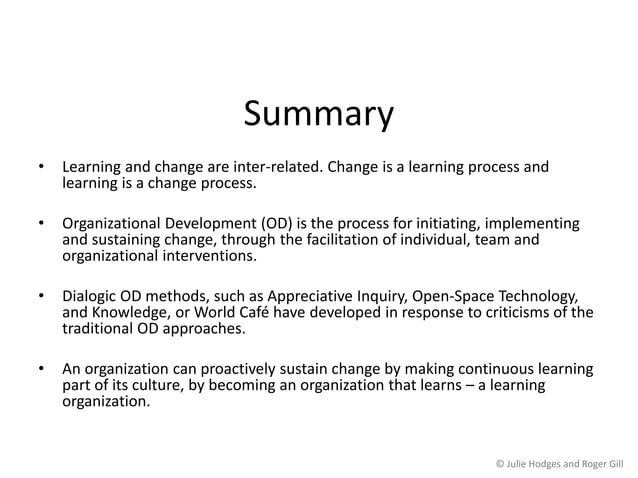 Summary

• Learning and change are inter-related. Change is a learning process and learning is a change process.

• Organizational Development (OD) is the process for initiating, implementing and sustaining change, through the facilitation of individual, team and organizational interventions.

• Dialogic OD methods, such as Appreciative Inquiry, Open-Space Technology, and Knowledge, or World Café have developed in response to criticisms of the traditional OD approaches.

• An organization can proactively sustain change by making continuous learning part of its culture, by becoming an organization that learns – a learning organization.

© Julie Hodges and Roger Gill